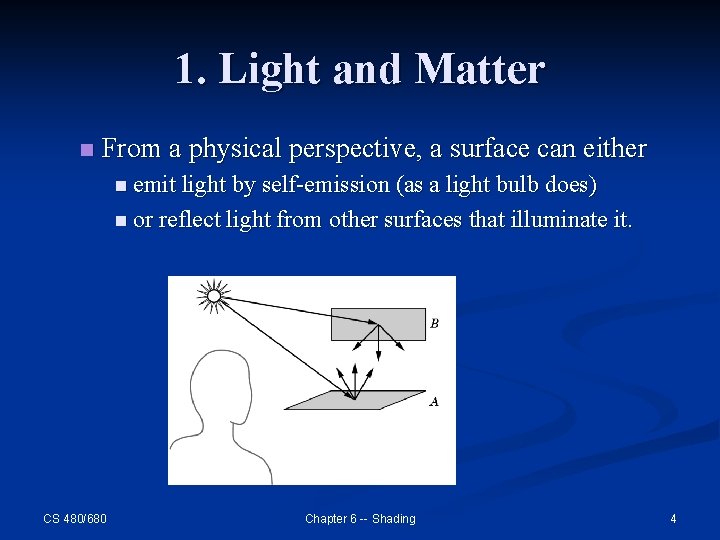 1. Light and Matter

From a physical perspective, a surface can either

emit light by self-emission (as a light bulb does)

or reflect light from other surfaces that illuminate it.

B

A

CS 480/680

Chapter 6 -- Shading

4